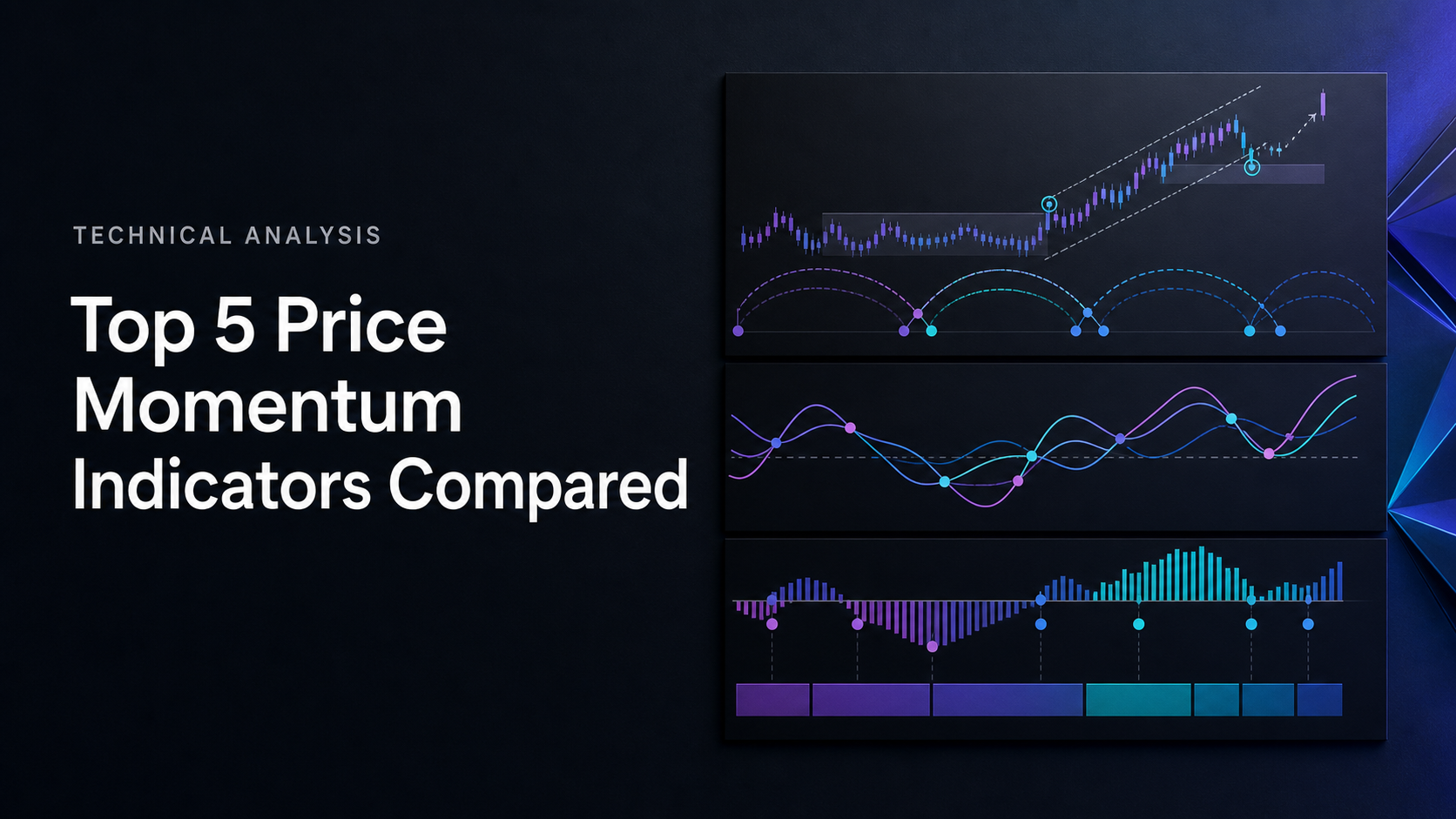 TECHNICAL ANALYSIS

Top 5 Price Momentum Indicators Compared